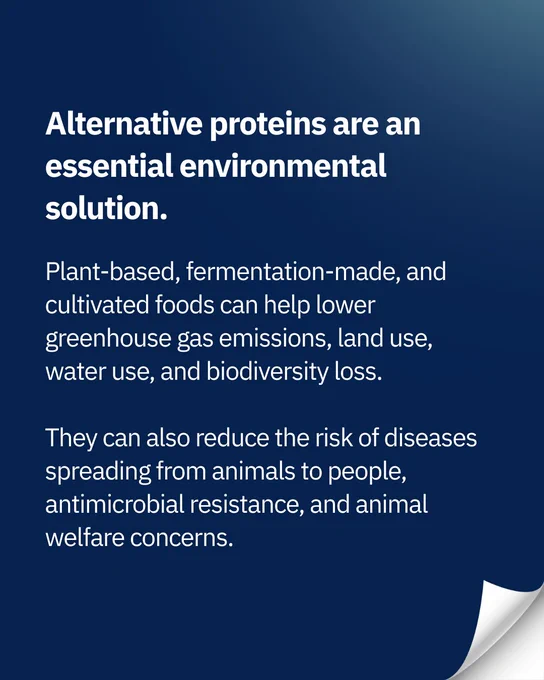 Alternative proteins are an essential environmental solution.

Plant-based, fermentation-made, and cultivated foods can help lower greenhouse gas emissions, land use, water use, and biodiversity loss.

They can also reduce the risk of diseases spreading from animals to people, antimicrobial resistance, and animal welfare concerns.